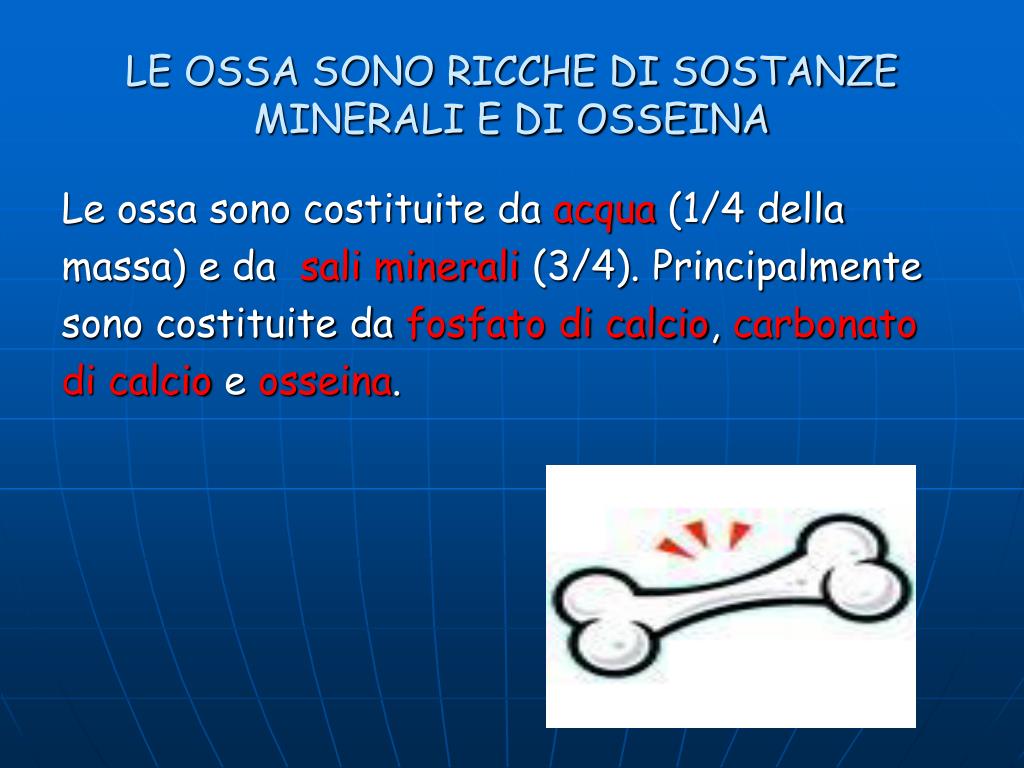 LE OSSA SONO RICCHE DI SOSTANZE MINERALI E DI OSSEINA

Le ossa sono costituite da acqua (1/4 della massa) e da sali minerali (3/4). Principalmente sono costituite da fosfato di calcio, carbonato di calcio e osseina.